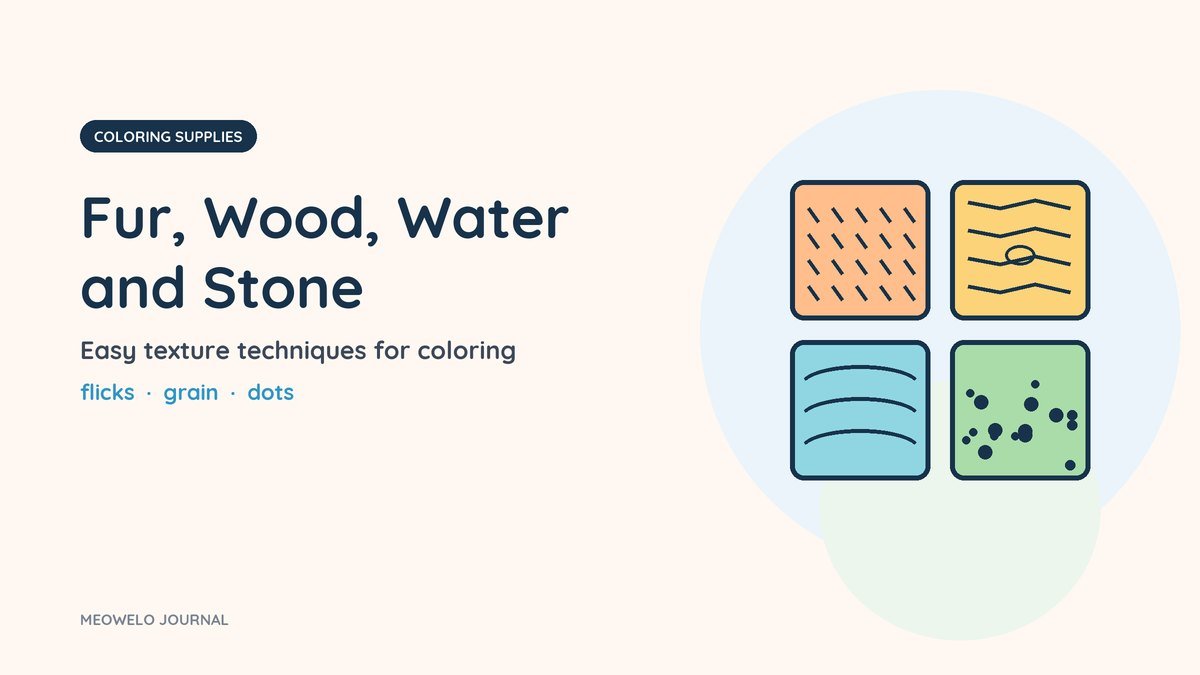 COLORING SUPPLIES

Fur, Wood, Water and Stone

Easy texture techniques for coloring

flicks · grain · dots

MEOWELO JOURNAL